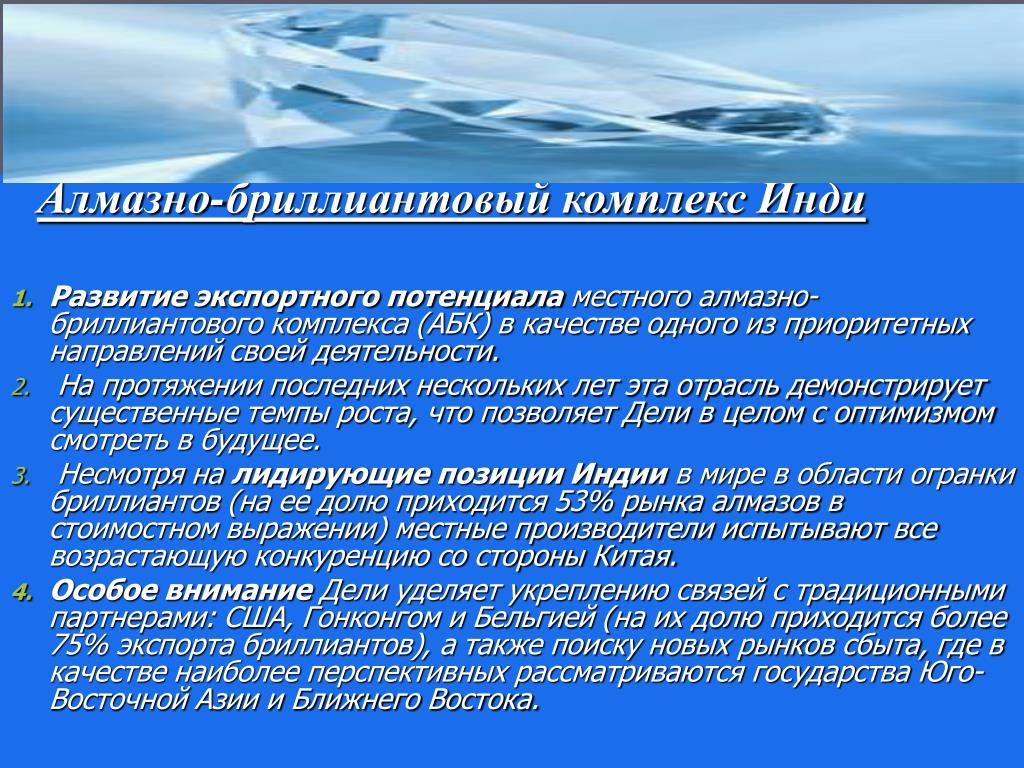 Алмазно-бриллиантовый комплекс Инди

1. Развитие экспортного потенциала местного алмазно-бриллиантового комплекса (АБК) в качестве одного из приоритетных направлений своей деятельности.
2. На протяжении последних нескольких лет эта отрасль демонстрирует существенные темпы роста, что позволяет Дели в целом с оптимизмом смотреть в будущее.
3. Несмотря на лидирующие позиции Индии в мире в области огранки бриллиантов (на ее долю приходится 53% рынка алмазов в стоимостном выражении) местные производители испытывают все возрастающую конкуренцию со стороны Китая.
4. Особое внимание Дели уделяет укреплению связей с традиционными партнерами: США, Гонконгом и Бельгией (на их долю приходится более 75% экспорта бриллиантов), а также поиску новых рынков сбыта, где в качестве наиболее перспективных рассматриваются государства Юго-Восточной Азии и Ближнего Востока.